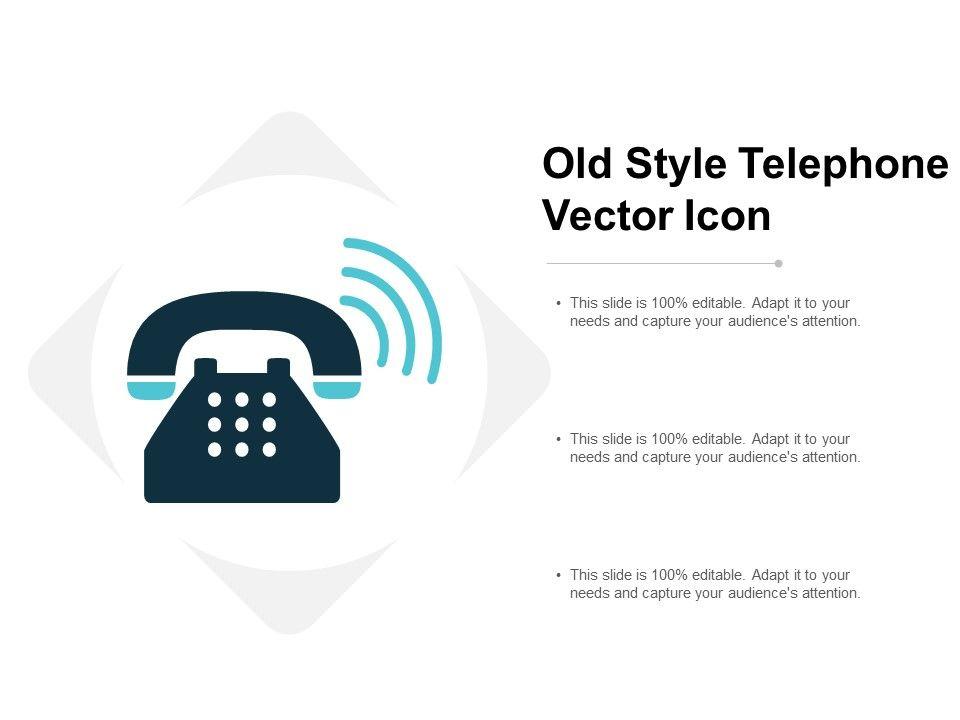 Old Style Telephone Vector Icon

• This slide is 100% editable. Adapt it to your needs and capture your audience's attention.

• This slide is 100% editable. Adapt it to your needs and capture your audience's attention.

• This slide is 100% editable. Adapt it to your needs and capture your audience's attention.